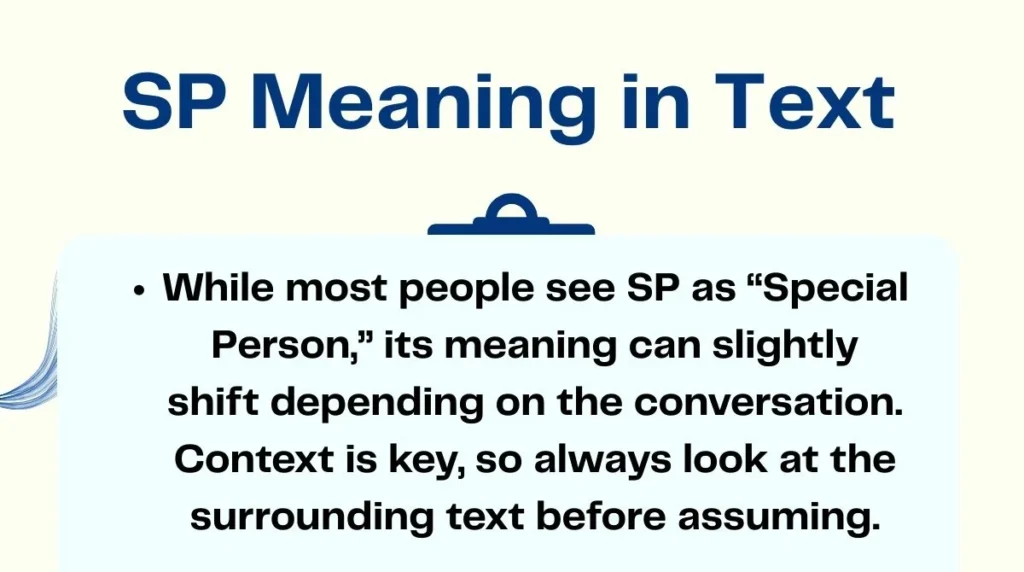 SP Meaning in Text

• While most people see SP as “Special Person,” its meaning can slightly shift depending on the conversation. Context is key, so always look at the surrounding text before assuming.